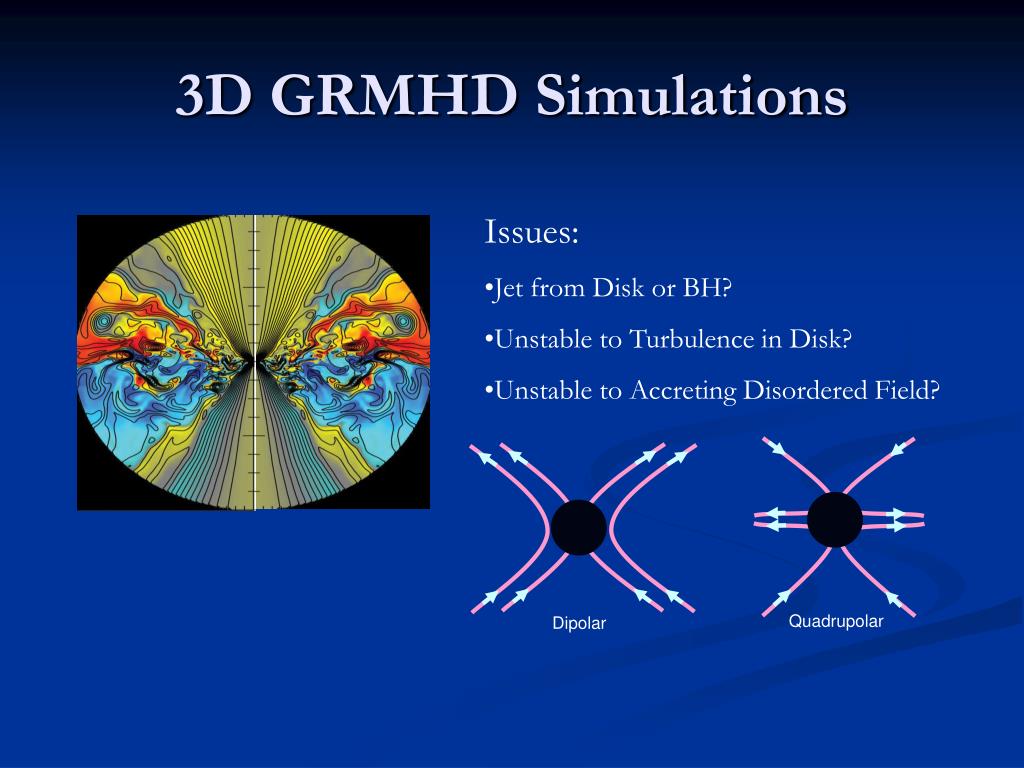 3D GRMHD Simulations

Issues:

•Jet from Disk or BH?

•Unstable to Turbulence in Disk?

•Unstable to Accreting Disordered Field?

Dipolar

Quadrupolar